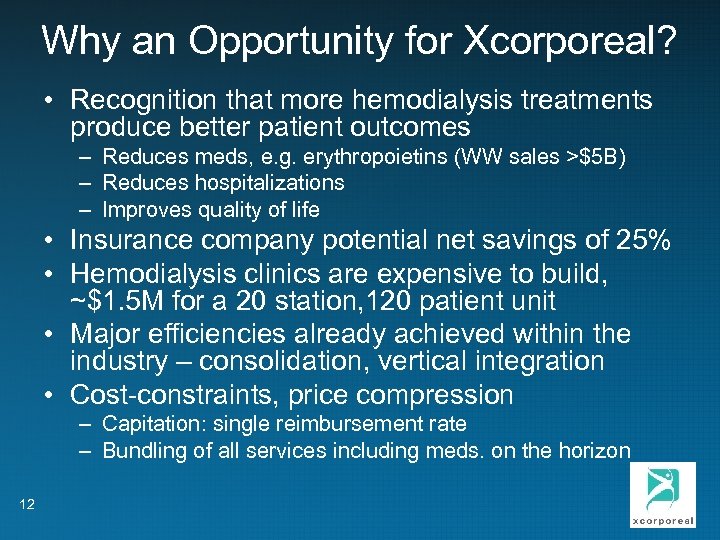 Why an Opportunity for Xcorporeal?

• Recognition that more hemodialysis treatments produce better patient outcomes
– Reduces meds, e.g. erythropoietins (WW sales >$5B)
– Reduces hospitalizations
– Improves quality of life
• Insurance company potential net savings of 25%
• Hemodialysis clinics are expensive to build, ~$1.5M for a 20 station,120 patient unit
• Major efficiencies already achieved within the industry – consolidation, vertical integration
• Cost-constraints, price compression
– Capitation: single reimbursement rate
– Bundling of all services including meds. on the horizon

12

xcorporeal